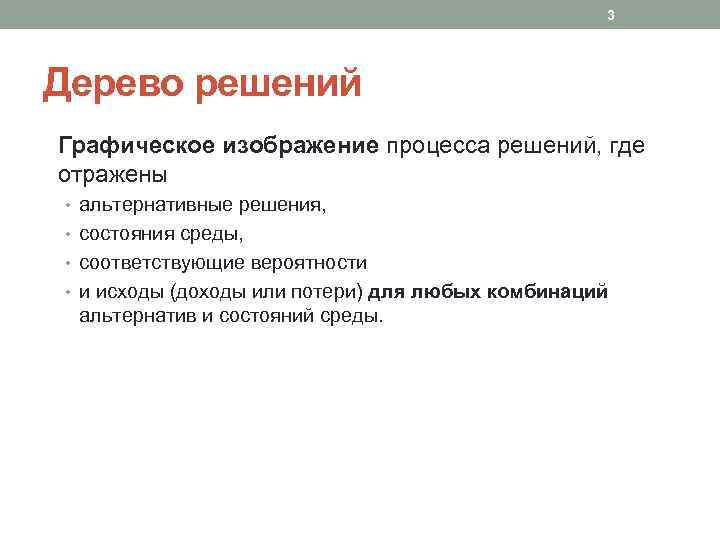 3

Дерево решений

Графическое изображение процесса решений, где отражены

• альтернативные решения,
• состояния среды,
• соответствующие вероятности
• и исходы (доходы или потери) для любых комбинаций альтернатив и состояний среды.